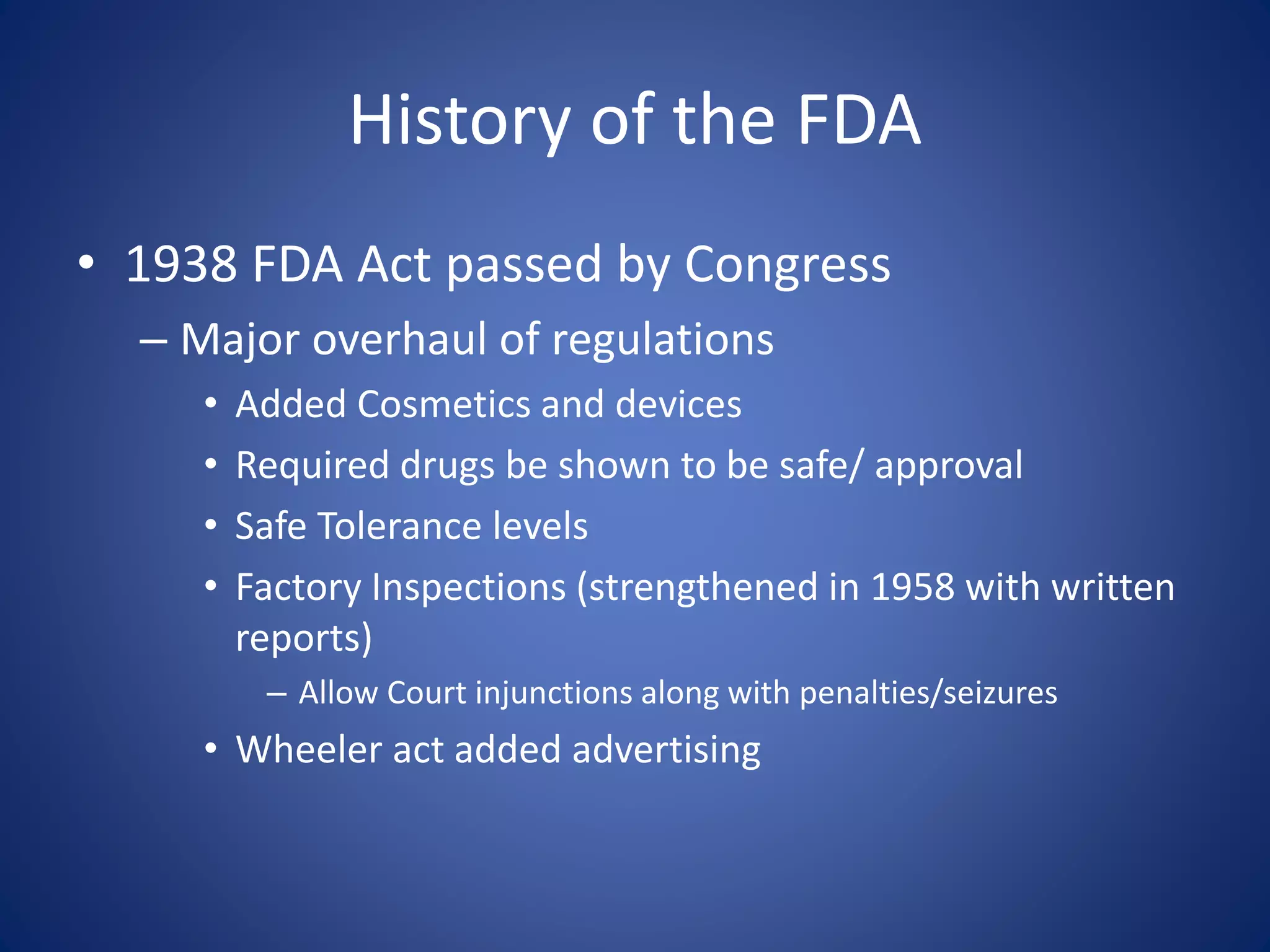 History of the FDA

• 1938 FDA Act passed by Congress
– Major overhaul of regulations
• Added Cosmetics and devices
• Required drugs be shown to be safe/ approval
• Safe Tolerance levels
• Factory Inspections (strengthened in 1958 with written reports)
– Allow Court injunctions along with penalties/seizures
• Wheeler act added advertising